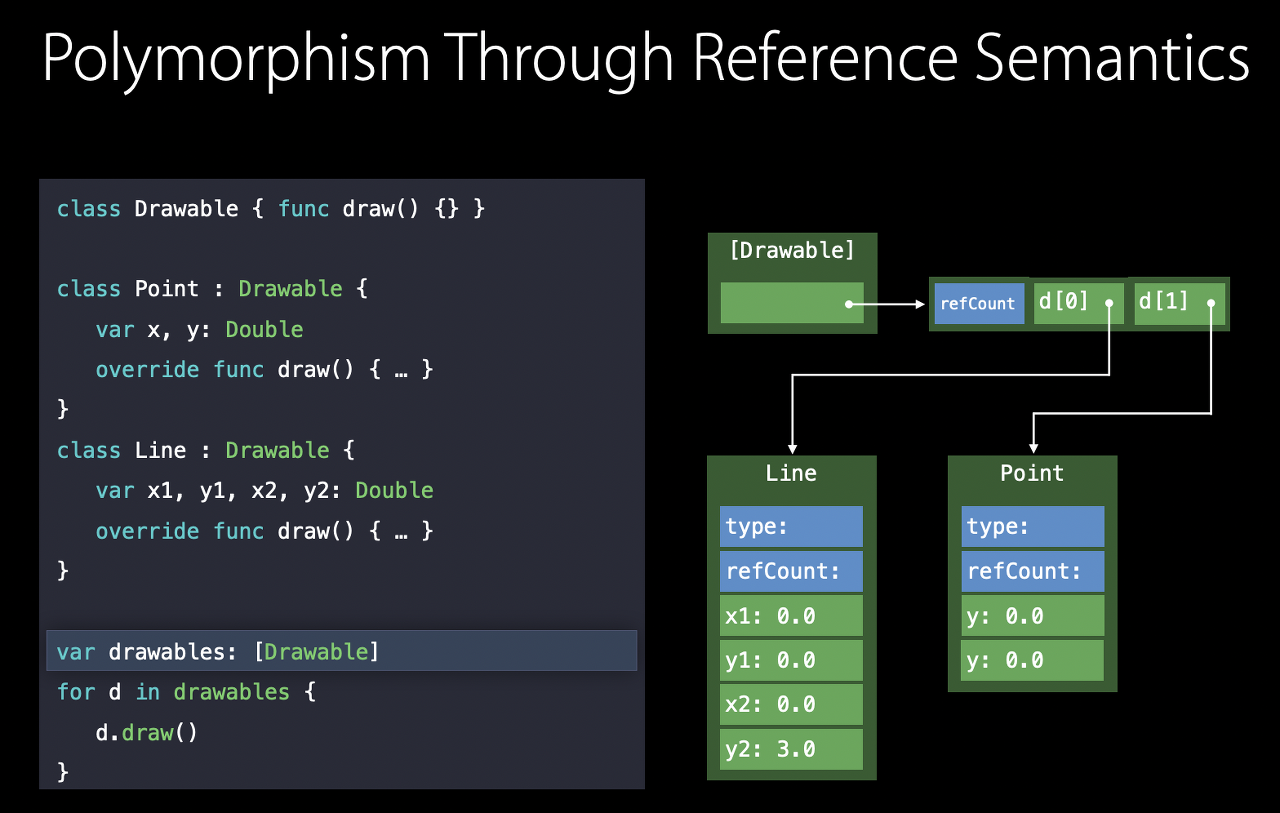 Polymorphism Through Reference Semantics

class Drawable { func draw() {} }

class Point : Drawable {
var x, y: Double
override func draw() { … }
}
class Line : Drawable {
var x1, y1, x2, y2: Double
override func draw() { … }
}

var drawables: [Drawable]
for d in drawables {
d.draw()
}

[Drawable]

refCount d[0] d[1]

Line
type:
refCount:
x1: 0.0
y1: 0.0
x2: 0.0
y2: 3.0

Point
type:
refCount:
y: 0.0
y: 0.0